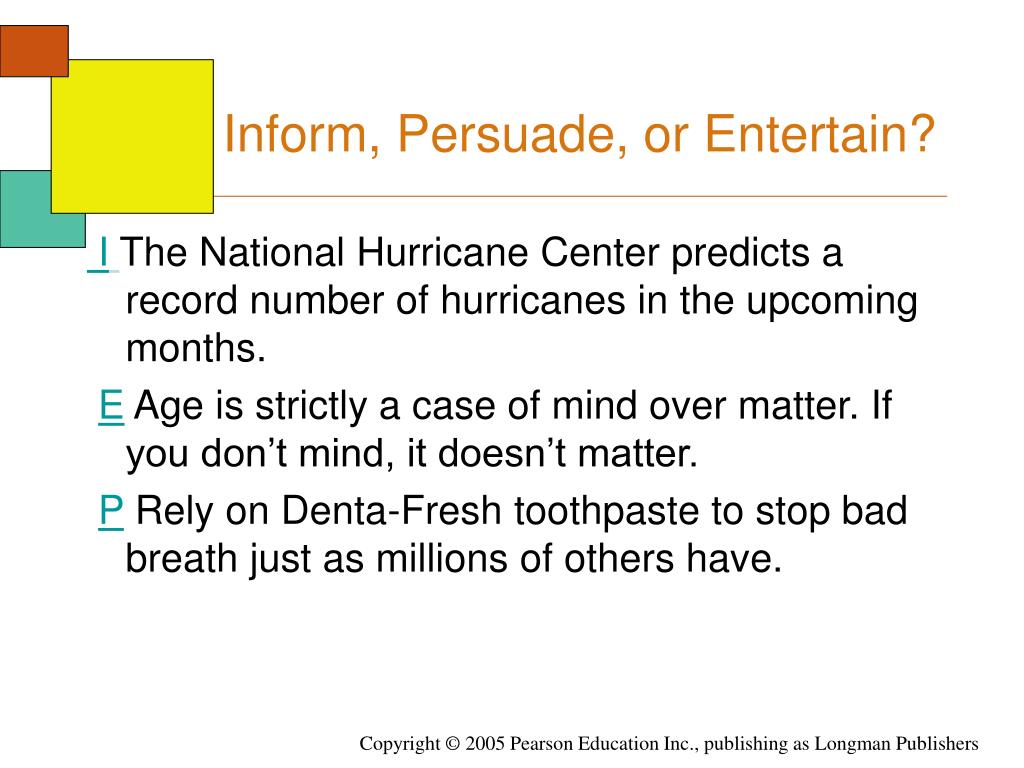 Inform, Persuade, or Entertain?

I The National Hurricane Center predicts a record number of hurricanes in the upcoming months.

E Age is strictly a case of mind over matter. If you don’t mind, it doesn’t matter.

P Rely on Denta-Fresh toothpaste to stop bad breath just as millions of others have.

Copyright © 2005 Pearson Education Inc., publishing as Longman Publishers